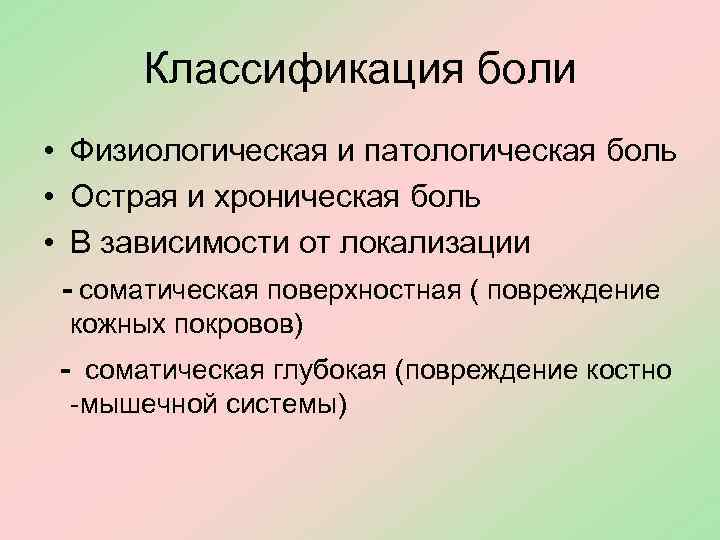 Классификация боли

• Физиологическая и патологическая боль
• Острая и хроническая боль
• В зависимости от локализации

- соматическая поверхностная ( повреждение кожных покровов)

- соматическая глубокая (повреждение костно -мышечной системы)